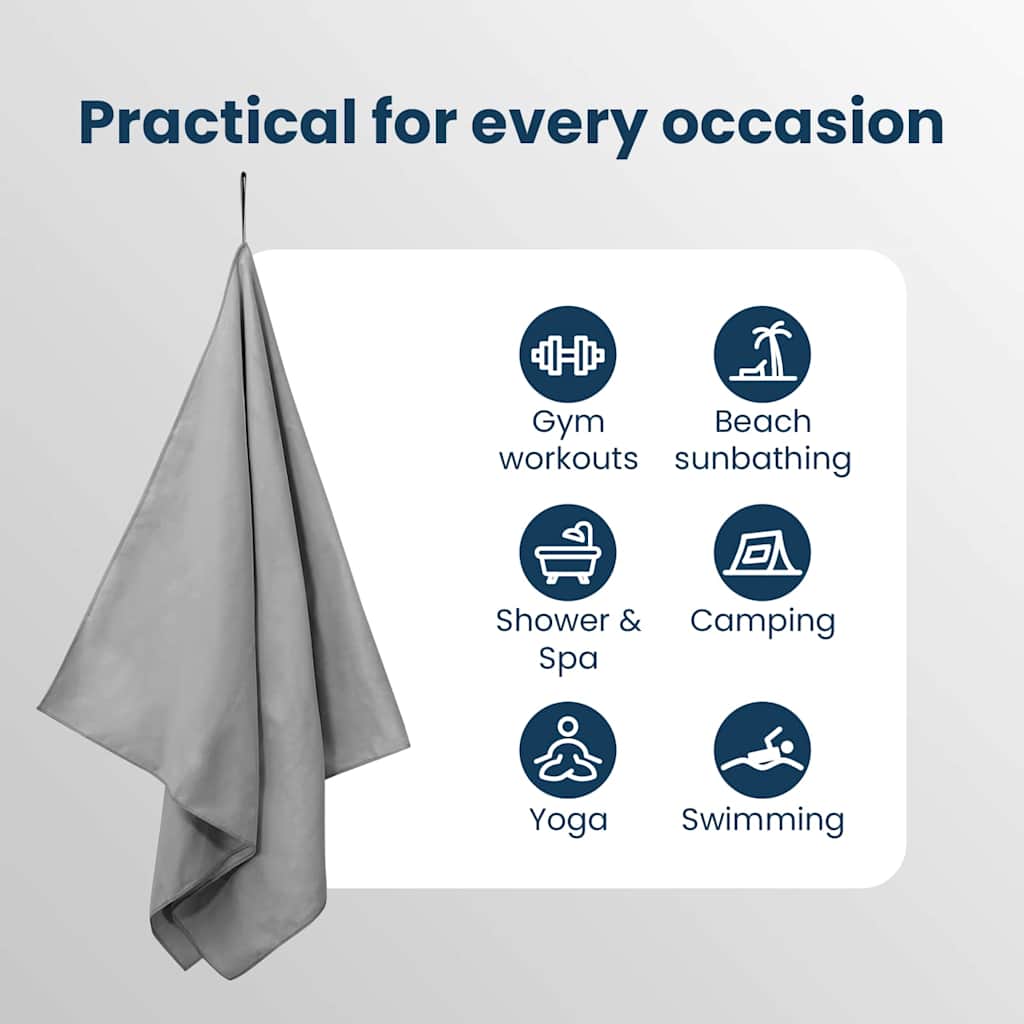 Practical for every occasion

Gym workouts

Beach sunbathing

Shower & Spa

Camping

Yoga

Swimming